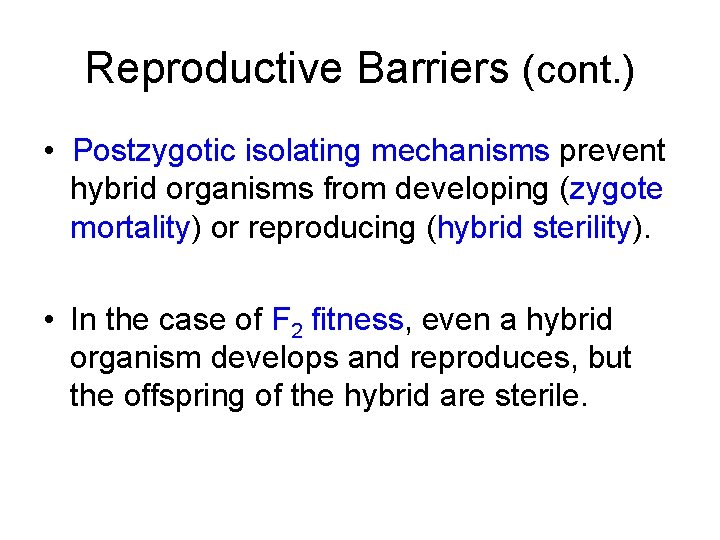 Reproductive Barriers (cont.)

• Postzygotic isolating mechanisms prevent hybrid organisms from developing (zygote mortality) or reproducing (hybrid sterility).

• In the case of $F_2$ fitness, even a hybrid organism develops and reproduces, but the offspring of the hybrid are sterile.